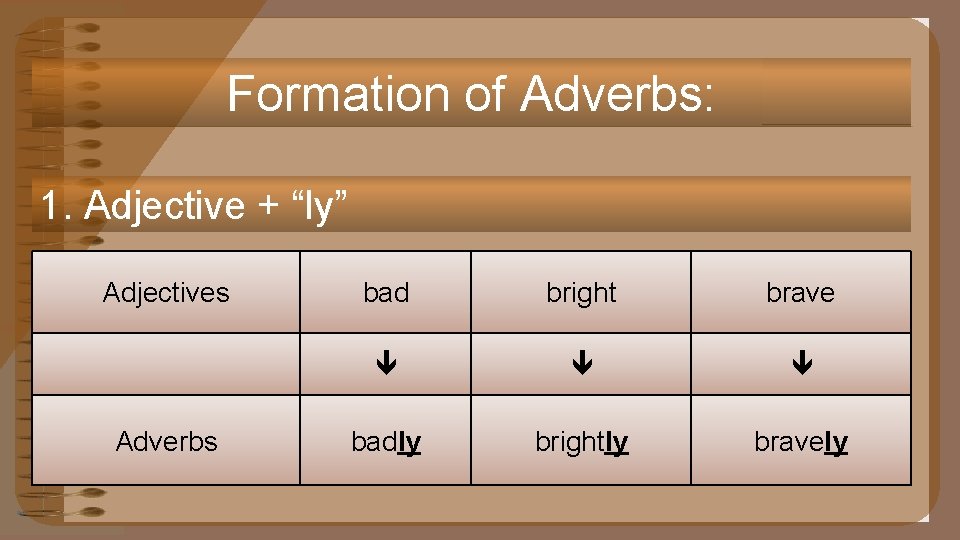 Formation of Adverbs:

1. Adjective + “ly”

| Adjectives | bad | bright | brave |
|---|---|---|---|
| | ↓ | ↓ | ↓ |
| Adverbs | badly | brightly | bravely |